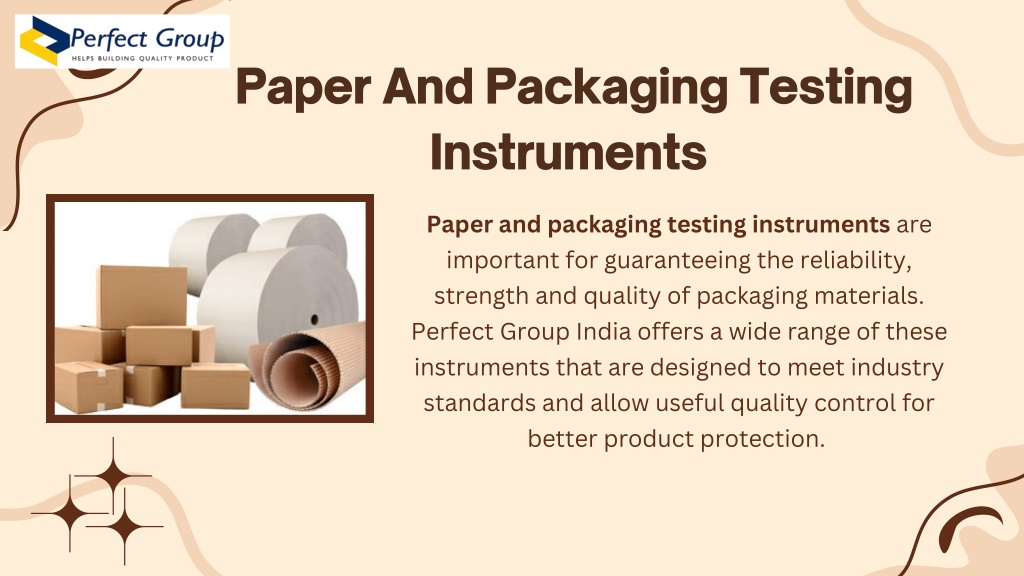 Perfect Group
HELPS BUILDING QUALITY PRODUCT

Paper And Packaging Testing Instruments

Paper and packaging testing instruments are important for guaranteeing the reliability, strength and quality of packaging materials. Perfect Group India offers a wide range of these instruments that are designed to meet industry standards and allow useful quality control for better product protection.